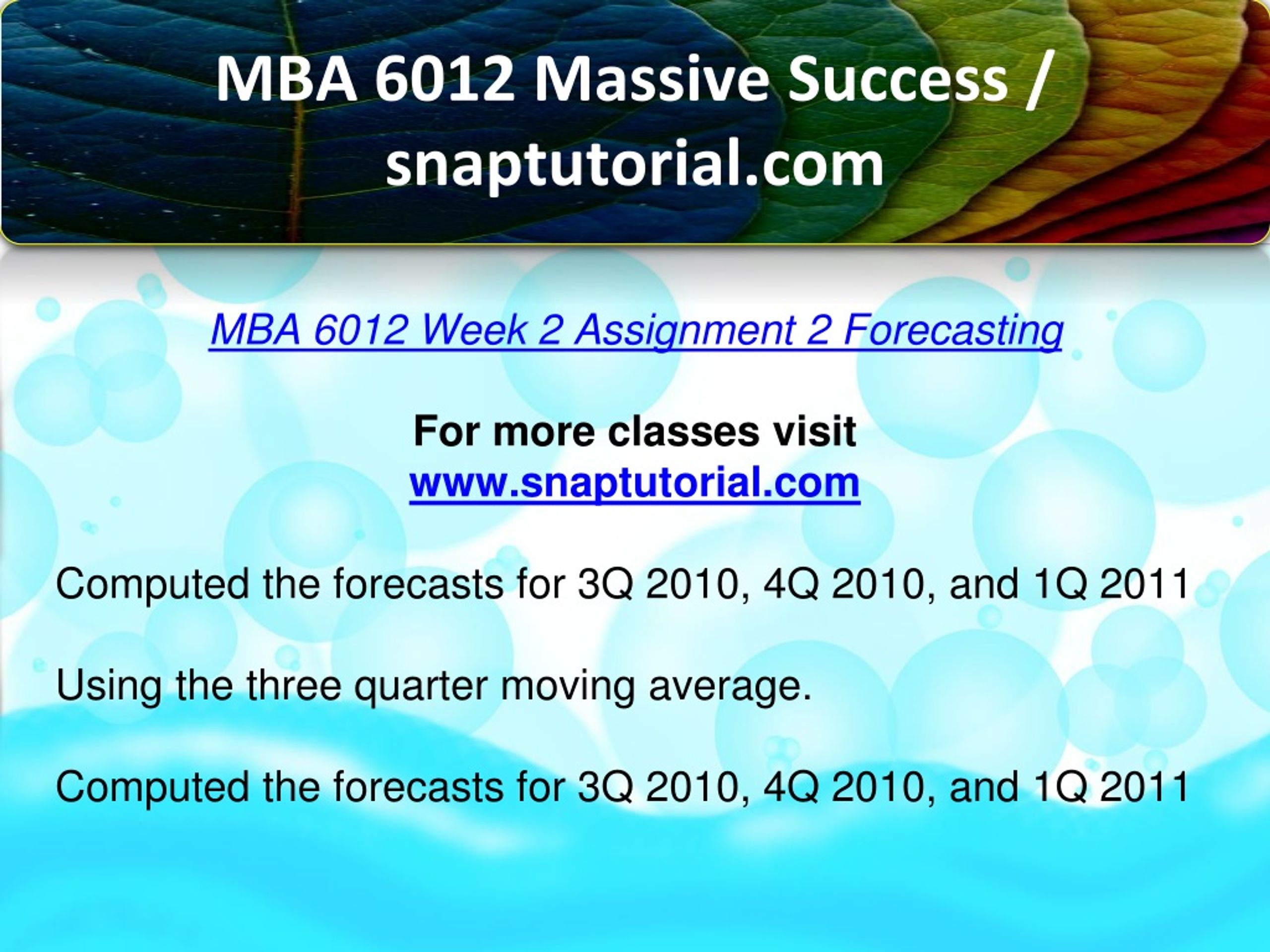 MBA 6012 Massive Success / snaptutorial.com

MBA 6012 Week 2 Assignment 2 Forecasting

For more classes visit
www.snaptutorial.com

Computed the forecasts for 3Q 2010, 4Q 2010, and 1Q 2011

Using the three quarter moving average.

Computed the forecasts for 3Q 2010, 4Q 2010, and 1Q 2011